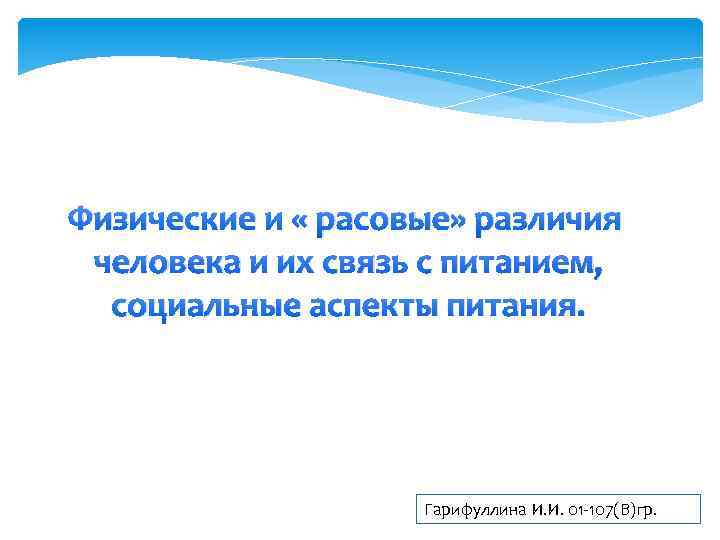 Физические и « расовые» различия человека и их связь с питанием, социальные аспекты питания.

Гарифуллина И.И. 01-107(В)гр.